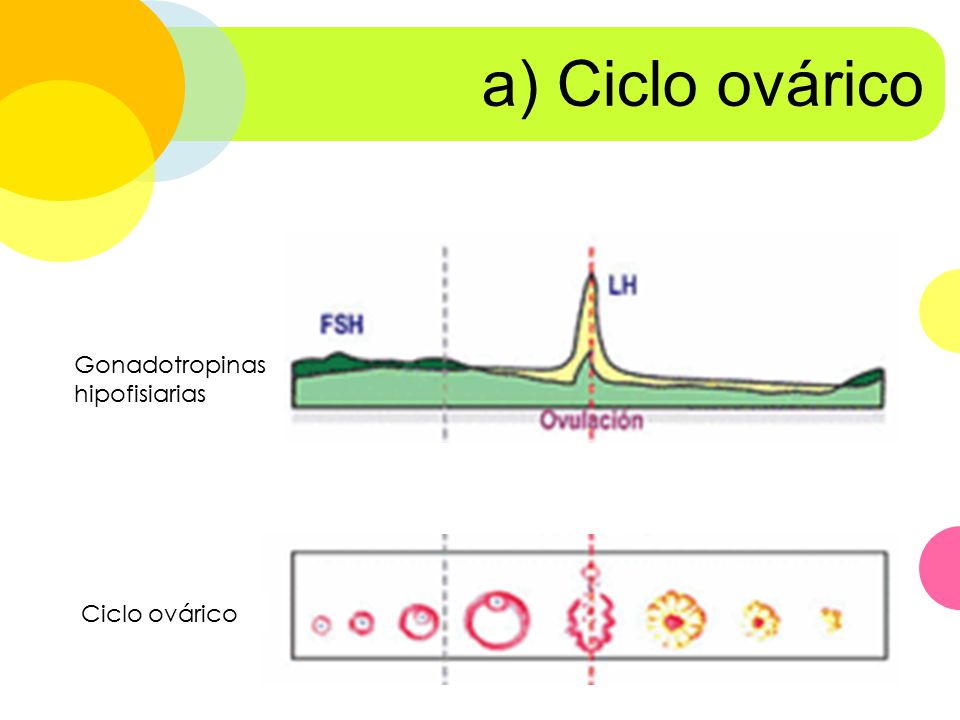 a) Ciclo ovárico

Gonadotropinas hipofisiarias

FSH

LH

Ovulación

Ciclo ovárico